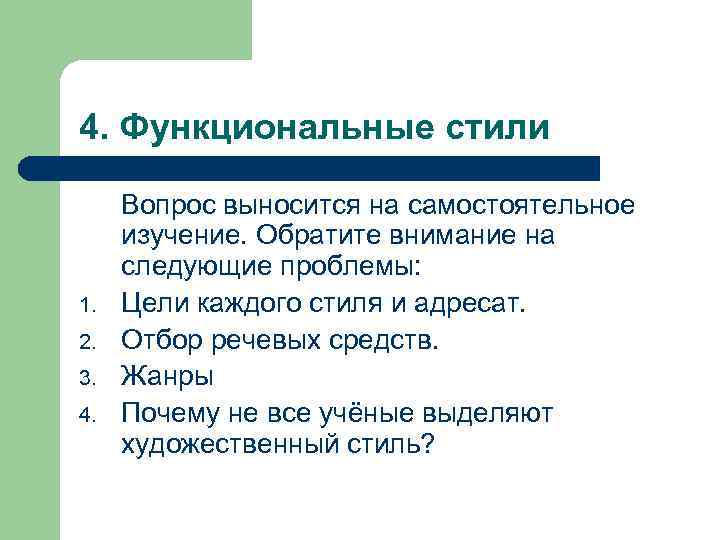 4. Функциональные стили

Вопрос выносится на самостоятельное изучение. Обратите внимание на следующие проблемы:

1. Цели каждого стиля и адресат.
2. Отбор речевых средств.
3. Жанры
4. Почему не все учёные выделяют художественный стиль?